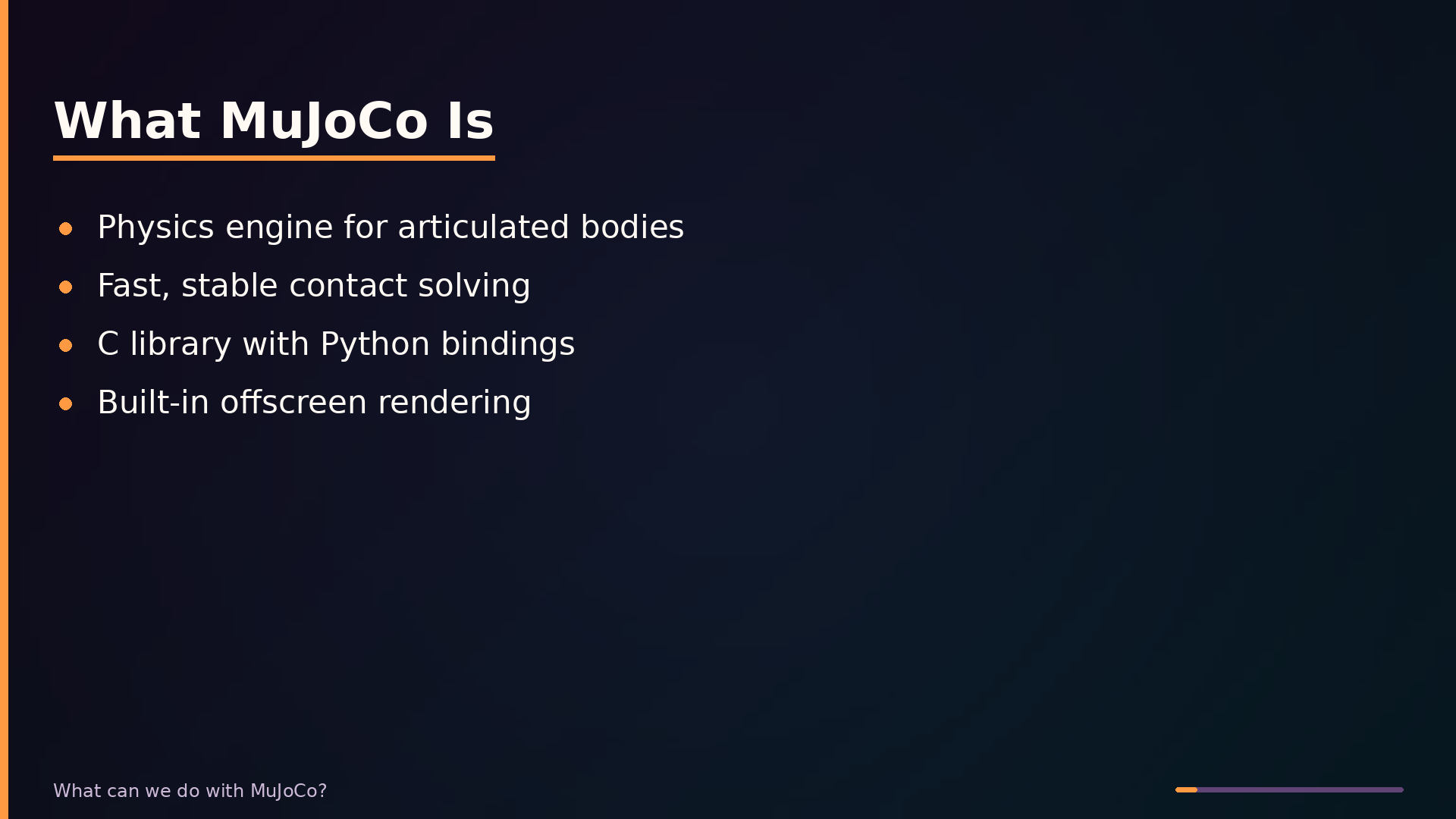 What MuJoCo Is

- Physics engine for articulated bodies
- Fast, stable contact solving
- C library with Python bindings
- Built-in offscreen rendering

What can we do with MuJoCo?